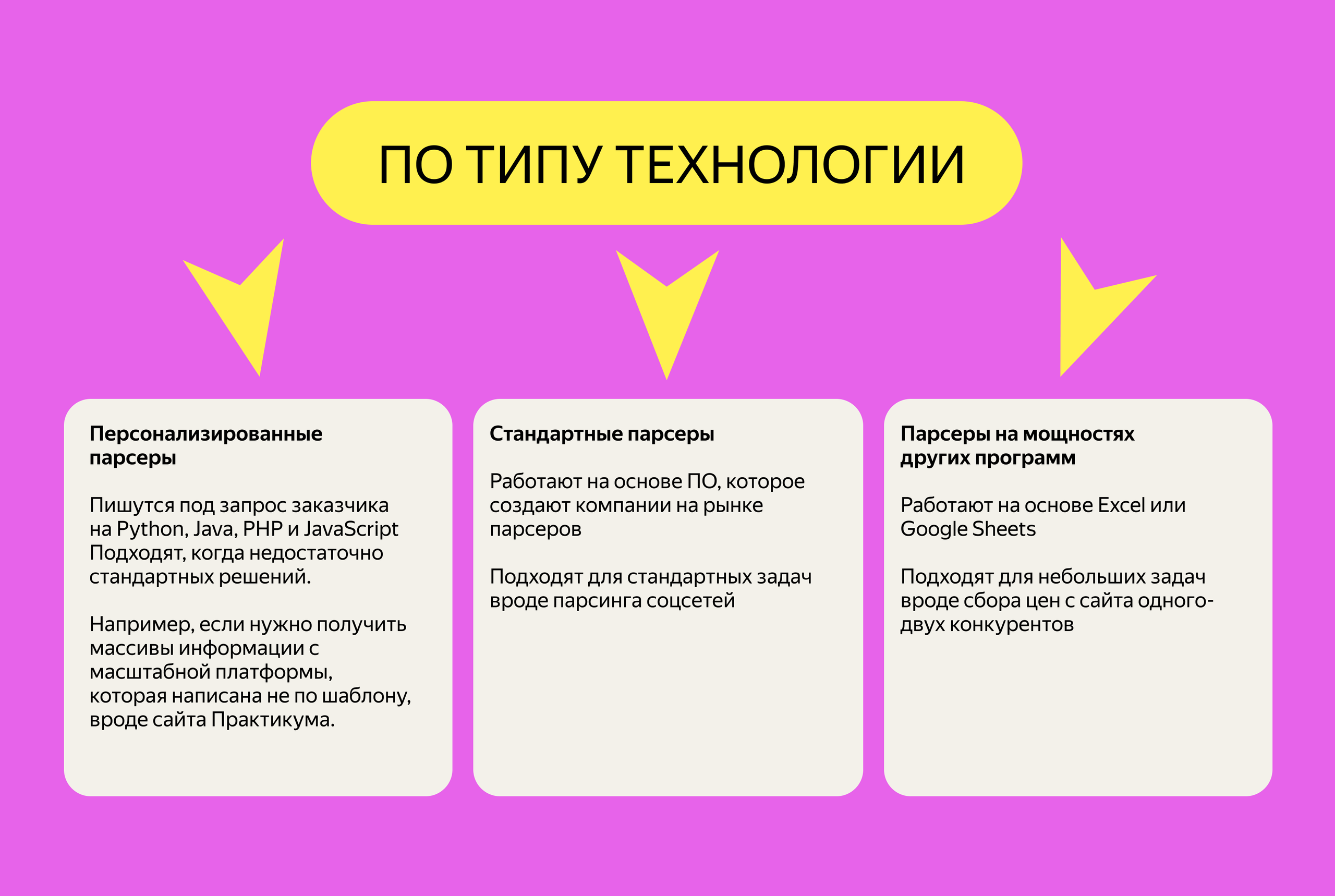 ПО ТИПУ ТЕХНОЛОГИИ

Персонализированные парсеры

Пишутся под запрос заказчика на Python, Java, PHP и JavaScript Подходят, когда недостаточно стандартных решений.

Например, если нужно получить массивы информации с масштабной платформы, которая написана не по шаблону, вроде сайта Практикума.

Стандартные парсеры

Работают на основе ПО, которое создают компании на рынке парсеров

Подходят для стандартных задач вроде парсинга соцсетей

Парсеры на мощностях других программ

Работают на основе Excel или Google Sheets

Подходят для небольших задач вроде сбора цен с сайта одного-двух конкурентов